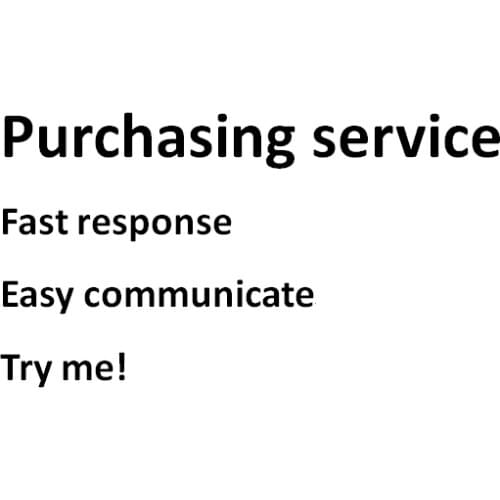 Purchasing service

Fast response

Easy communicate

Try me!